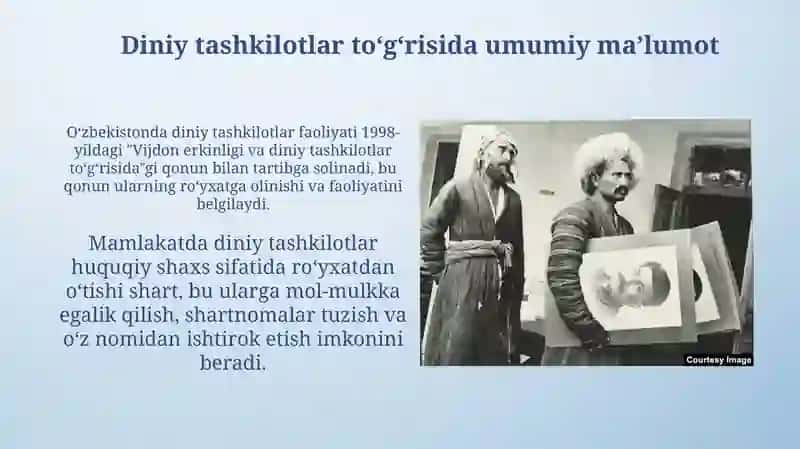 Diniy tashkilotlar to‘g‘risida umumiy ma’lumot

O‘zbekistonda diniy tashkilotlar faoliyati 1998-yildagi "Vijdon erkinligi va diniy tashkilotlar to‘g‘risida"gi qonun bilan tartibga solinadi, bu qonun ularning ro‘yxatga olinishi va faoliyatini belgilaydi.

Mamlakatda diniy tashkilotlar huquqiy shaxs sifatida ro‘yxatdan o‘tishi shart, bu ularga mol-mulkka egalik qilish, shartnomalar tuzish va o‘z nomidan ishtirok etish imkonini beradi.

Courtesy Image